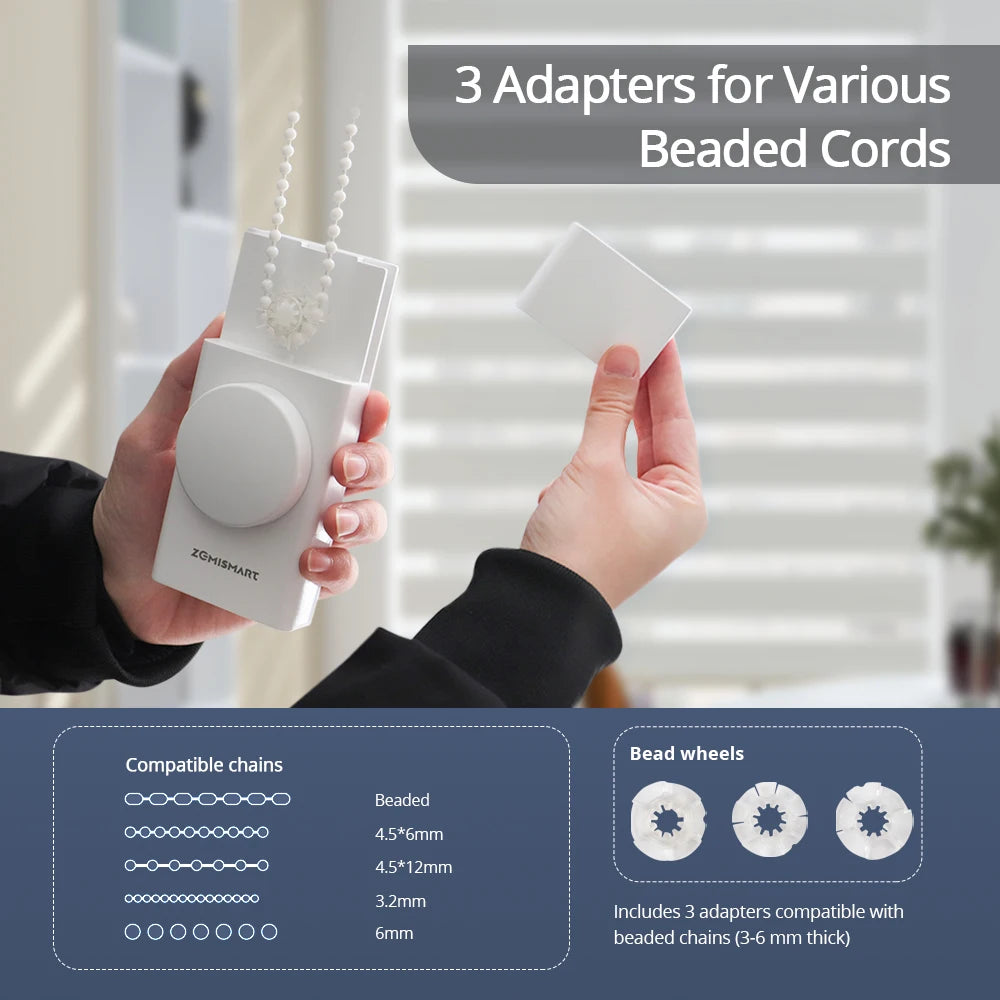 3 Adapters for Various Beaded Cords

ZEMISMART

Compatible chains

Beaded

4.5*6mm

4.5*12mm

3.2mm

6mm

Bead wheels

Includes 3 adapters compatible with beaded chains (3-6 mm thick)